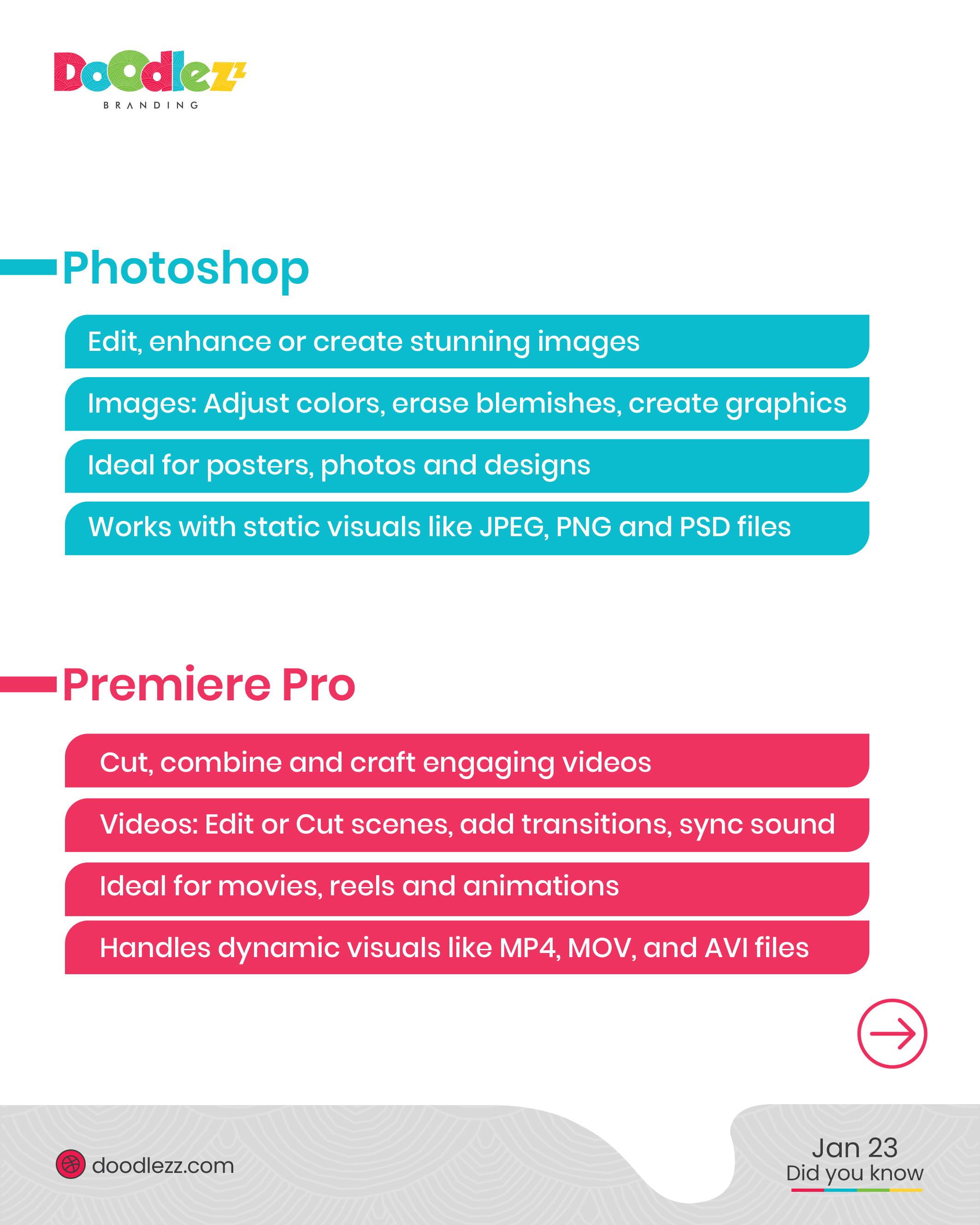 DoOdlezz
BRANDING

Photoshop

Edit, enhance or create stunning images

Images: Adjust colors, erase blemishes, create graphics

Ideal for posters, photos and designs

Works with static visuals like JPEG, PNG and PSD files

Premiere Pro

Cut, combine and craft engaging videos

Videos: Edit or Cut scenes, add transitions, sync sound

Ideal for movies, reels and animations

Handles dynamic visuals like MP4, MOV, and AVI files

doodlezz.com

Jan 23
Did you know